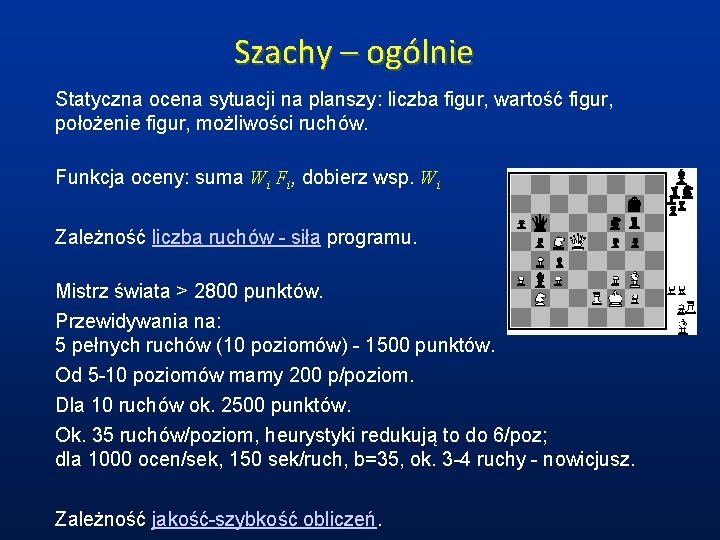 Szachy – ogólnie

Statyczna ocena sytuacji na planszy: liczba figur, wartość figur, położenie figur, możliwości ruchów.

Funkcja oceny: suma $W_i F_i$, dobierz wsp. $W_i$

Zależność liczba ruchów - siła programu.

Mistrz świata > 2800 punktów.

Przewidywania na:
5 pełnych ruchów (10 poziomów) - 1500 punktów.

Od 5-10 poziomów mamy 200 p/poziom.

Dla 10 ruchów ok. 2500 punktów.

Ok. 35 ruchów/poziom, heurystyki redukują to do 6/poz;
dla 1000 ocen/sek, 150 sek/ruch, b=35, ok. 3-4 ruchy - nowicjusz.

Zależność jakość-szybkość obliczeń.